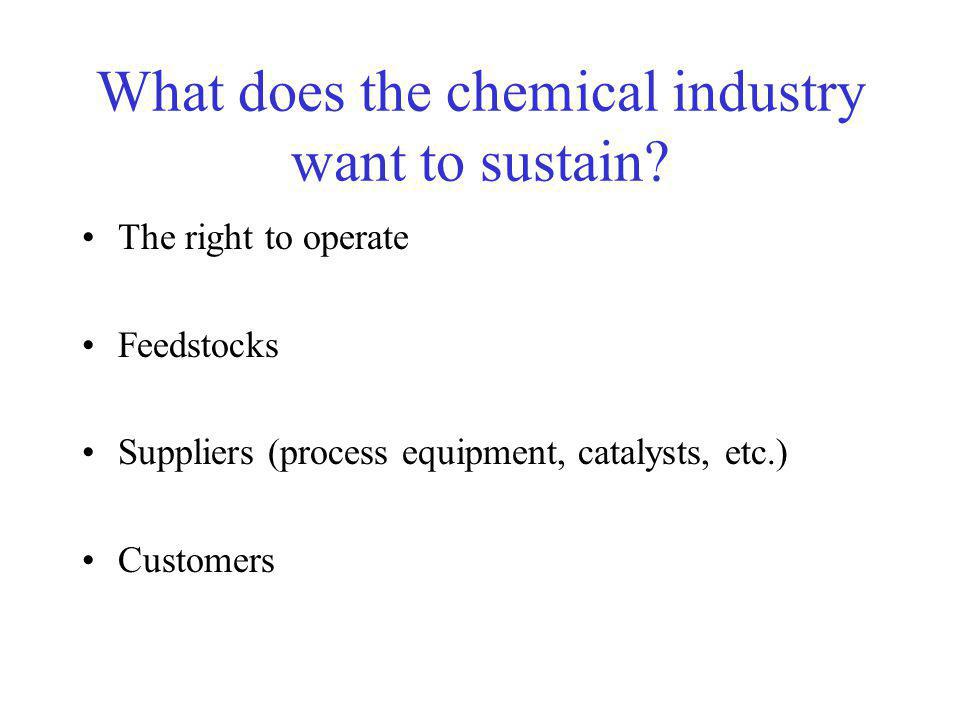 What does the chemical industry want to sustain?

• The right to operate

• Feedstocks

• Suppliers (process equipment, catalysts, etc.)

• Customers